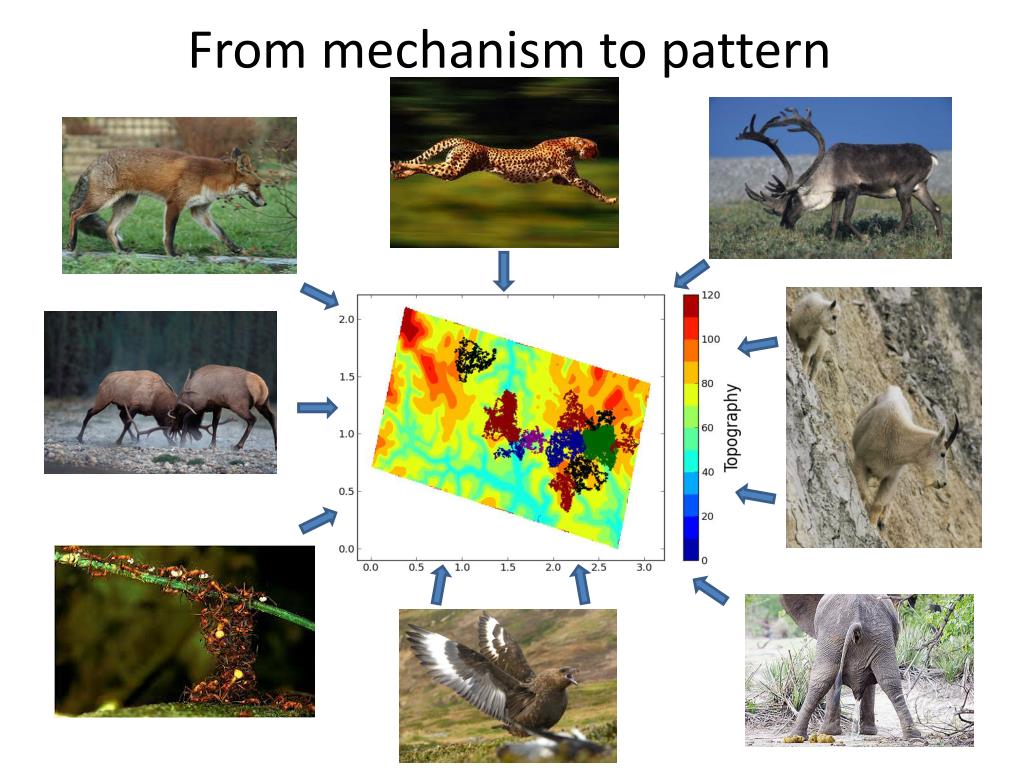 From mechanism to pattern

2.0
1.5
1.0
0.5
0.0
0.0 0.5 1.0 1.5 2.0 2.5 3.0

120
100
80
60
40
20
0
Topography